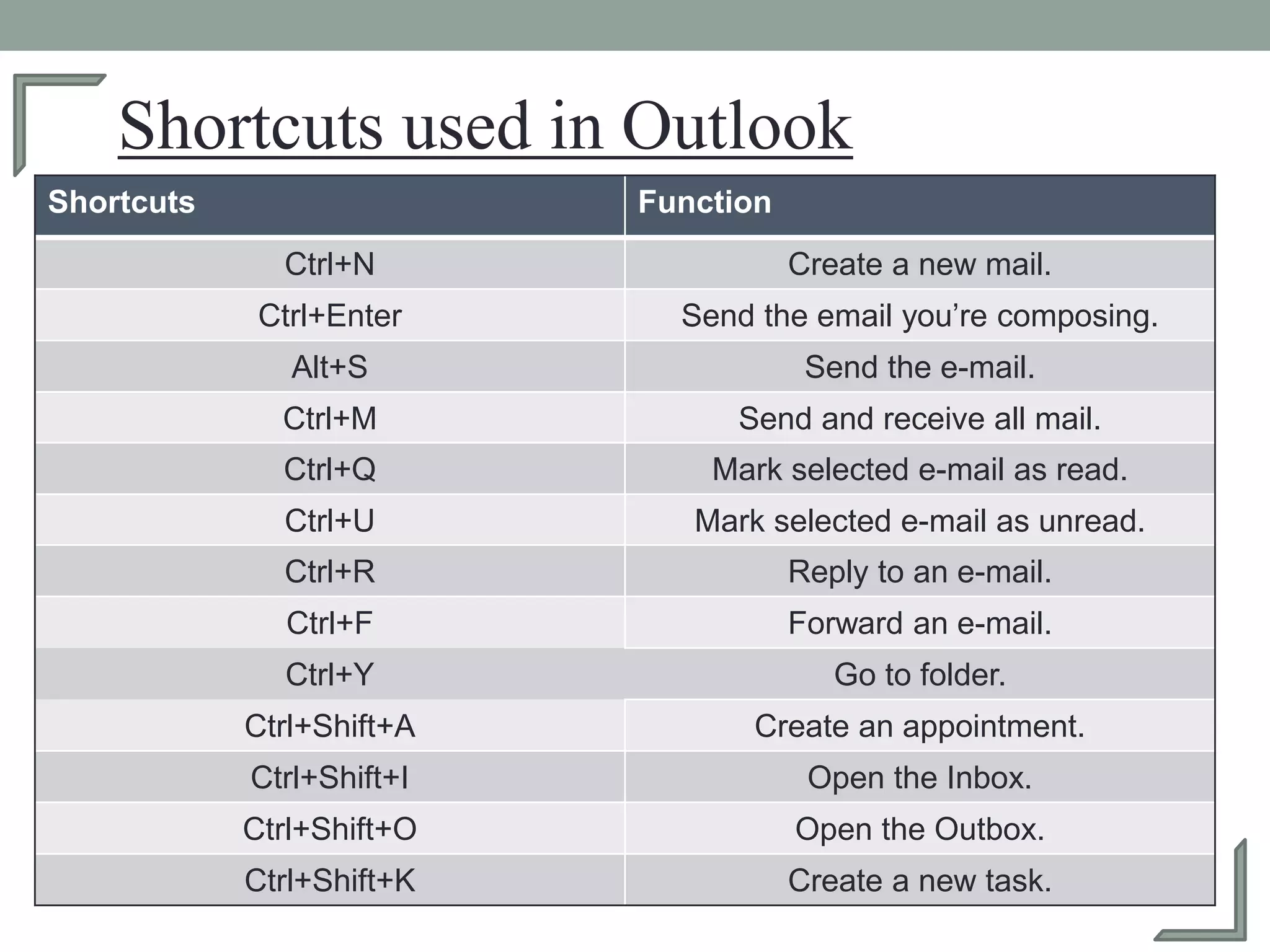 Shortcuts used in Outlook

| Shortcuts | Function |
|---|---|
| Ctrl+N | Create a new mail. |
| Ctrl+Enter | Send the email you’re composing. |
| Alt+S | Send the e-mail. |
| Ctrl+M | Send and receive all mail. |
| Ctrl+Q | Mark selected e-mail as read. |
| Ctrl+U | Mark selected e-mail as unread. |
| Ctrl+R | Reply to an e-mail. |
| Ctrl+F | Forward an e-mail. |
| Ctrl+Y | Go to folder. |
| Ctrl+Shift+A | Create an appointment. |
| Ctrl+Shift+I | Open the Inbox. |
| Ctrl+Shift+O | Open the Outbox. |
| Ctrl+Shift+K | Create a new task. |